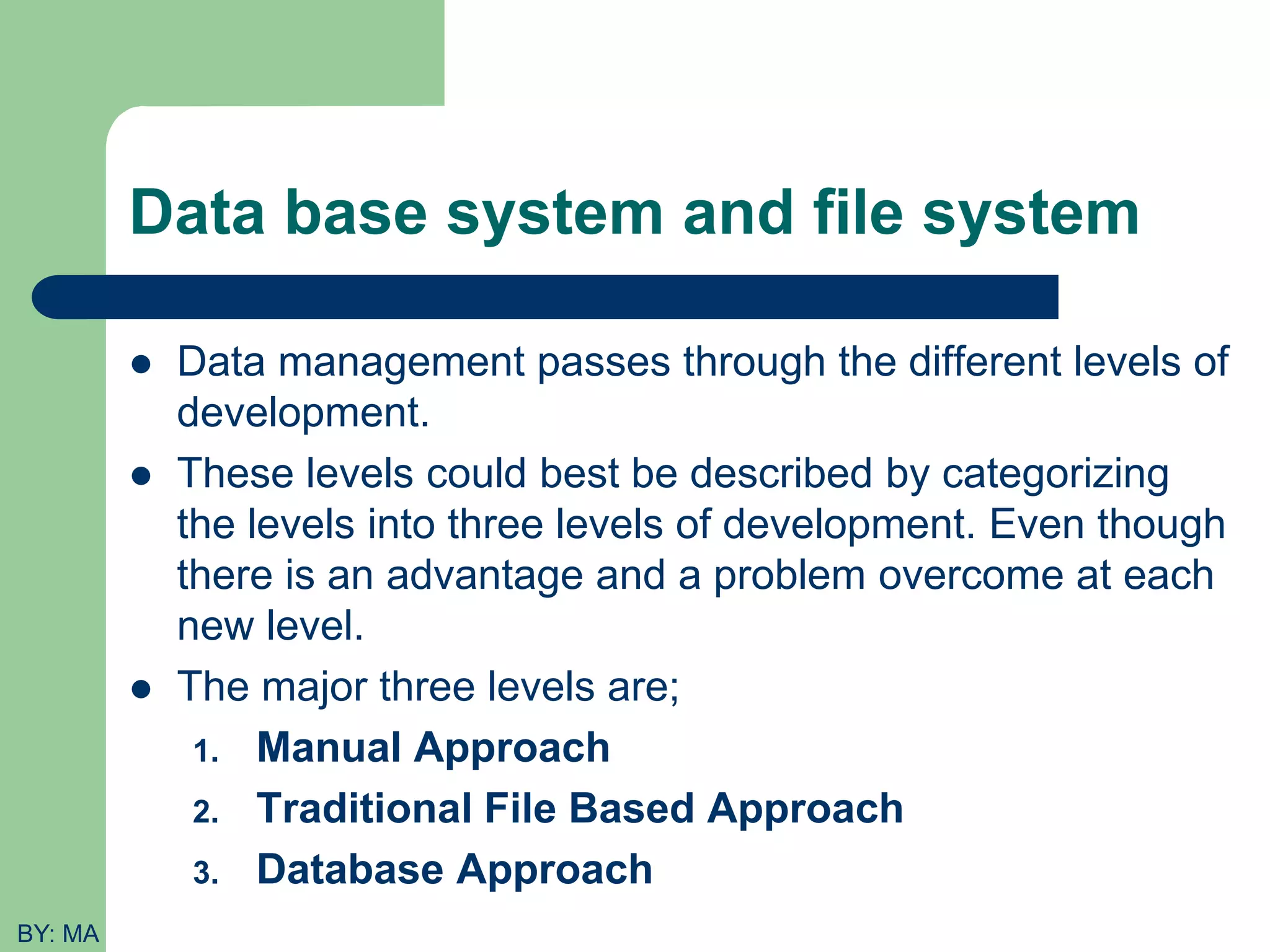 Data base system and file system

- Data management passes through the different levels of development.
- These levels could best be described by categorizing the levels into three levels of development. Even though there is an advantage and a problem overcome at each new level.
- The major three levels are;
1. Manual Approach
2. Traditional File Based Approach
3. Database Approach

BY: MA